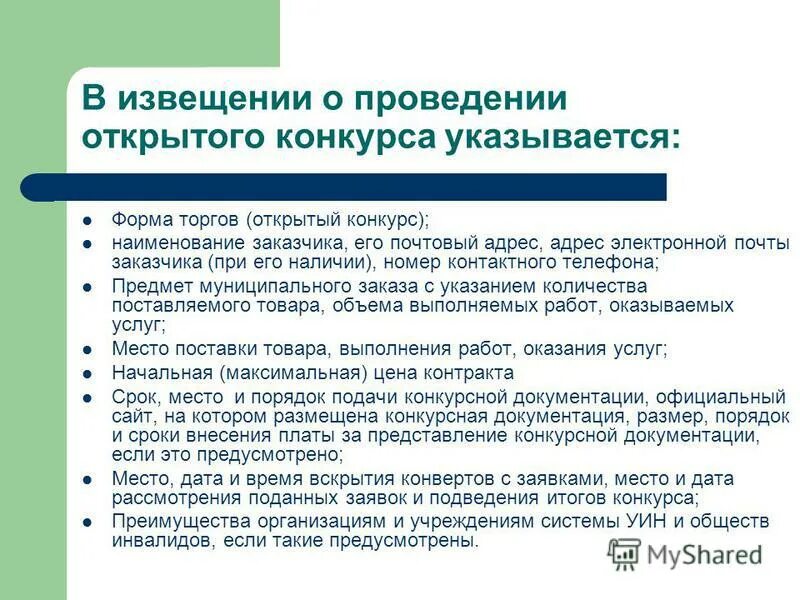 В извещении о проведении открытого конкурса указывается:

- Форма торгов (открытый конкурс);
- наименование заказчика, его почтовый адрес, адрес электронной почты заказчика (при его наличии), номер контактного телефона;
- Предмет муниципального заказа с указанием количества поставляемого товара, объема выполняемых работ, оказываемых услуг;
- Место поставки товара, выполнения работ, оказания услуг;
- Начальная (максимальная) цена контракта
- Срок, место и порядок подачи конкурсной документации, официальный сайт, на котором размещена конкурсная документация, размер, порядок и сроки внесения платы за представление конкурсной документации, если это предусмотрено;
- Место, дата и время вскрытия конвертов с заявками, место и дата рассмотрения поданных заявок и подведения итогов конкурса;
- Преимущества организациям и учреждениям системы УИН и обществ инвалидов, если такие предусмотрены.

MyShared